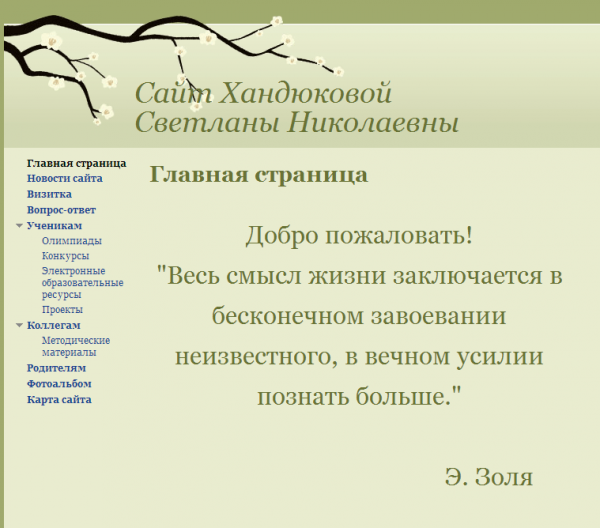 Сайт Хандюковой Светланы Николаевны

Главная страница
Новости сайта
Визитка
Вопрос-ответ
Ученикам
Олимпиады
Конкурсы
Электронные образовательные ресурсы
Проекты
Коллегам
Методические материалы
Родителям
Фотоальбом
Карта сайта

Главная страница

Добро пожаловать!
"Весь смысл жизни заключается в бесконечном завоевании неизвестного, в вечном усилии познать больше."

Э. Золя